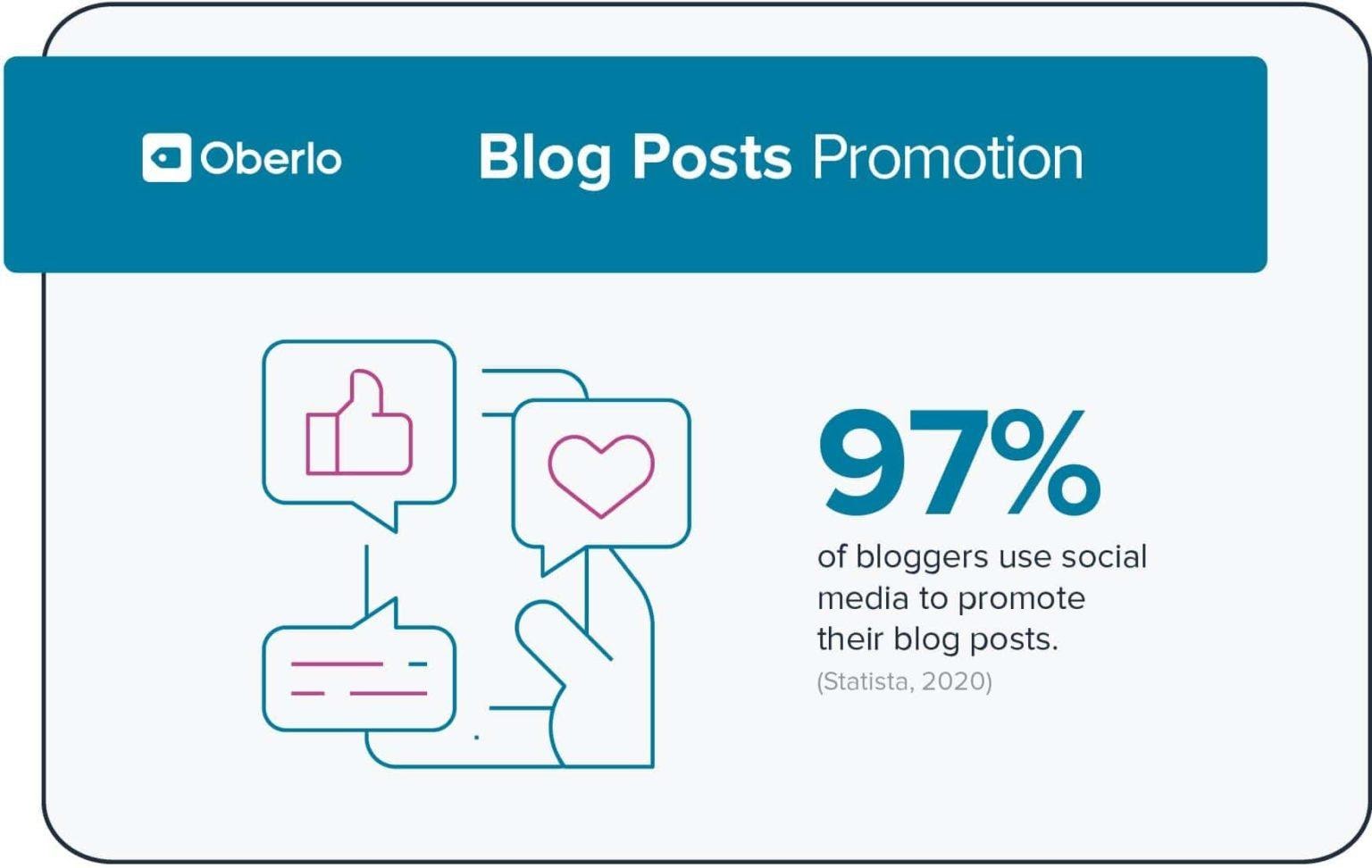 Oberlo

Blog Posts Promotion

97%

of bloggers use social media to promote their blog posts.

(Statista, 2020)